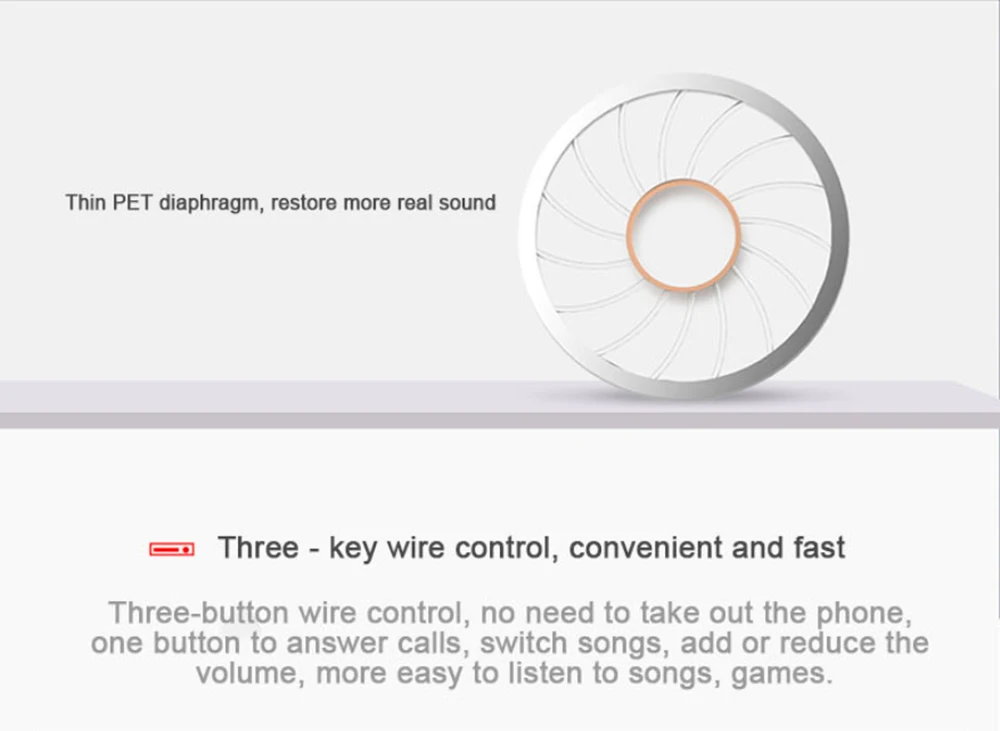 Thin PET diaphragm, restore more real sound

Three - key wire control, convenient and fast

Three-button wire control, no need to take out the phone, one button to answer calls, switch songs, add or reduce the volume, more easy to listen to songs, games.